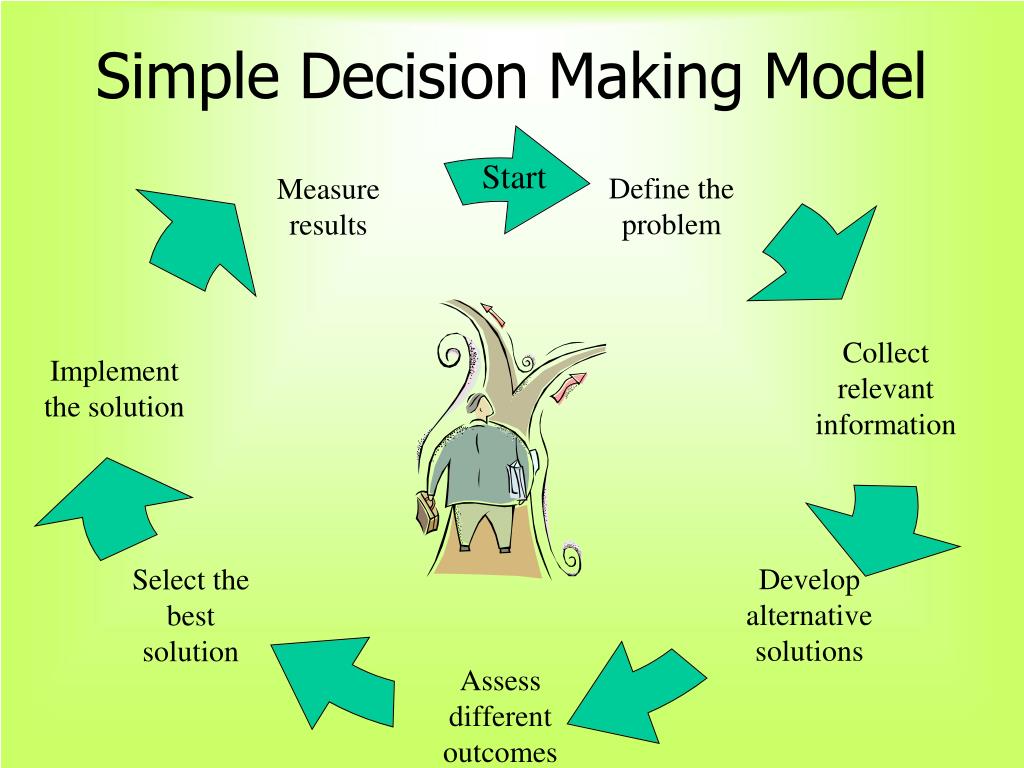 Simple Decision Making Model

Start

Define the problem

Collect relevant information

Develop alternative solutions

Assess different outcomes

Select the best solution

Implement the solution

Measure results